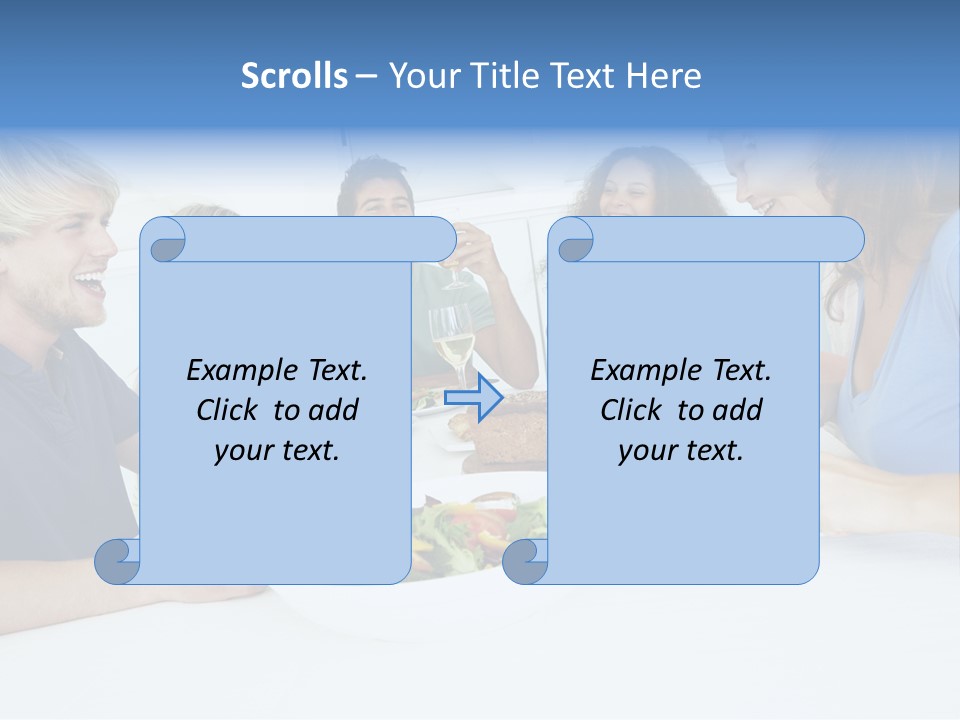 Scrolls – Your Title Text Here

Example Text. Click to add your text.

Example Text. Click to add your text.